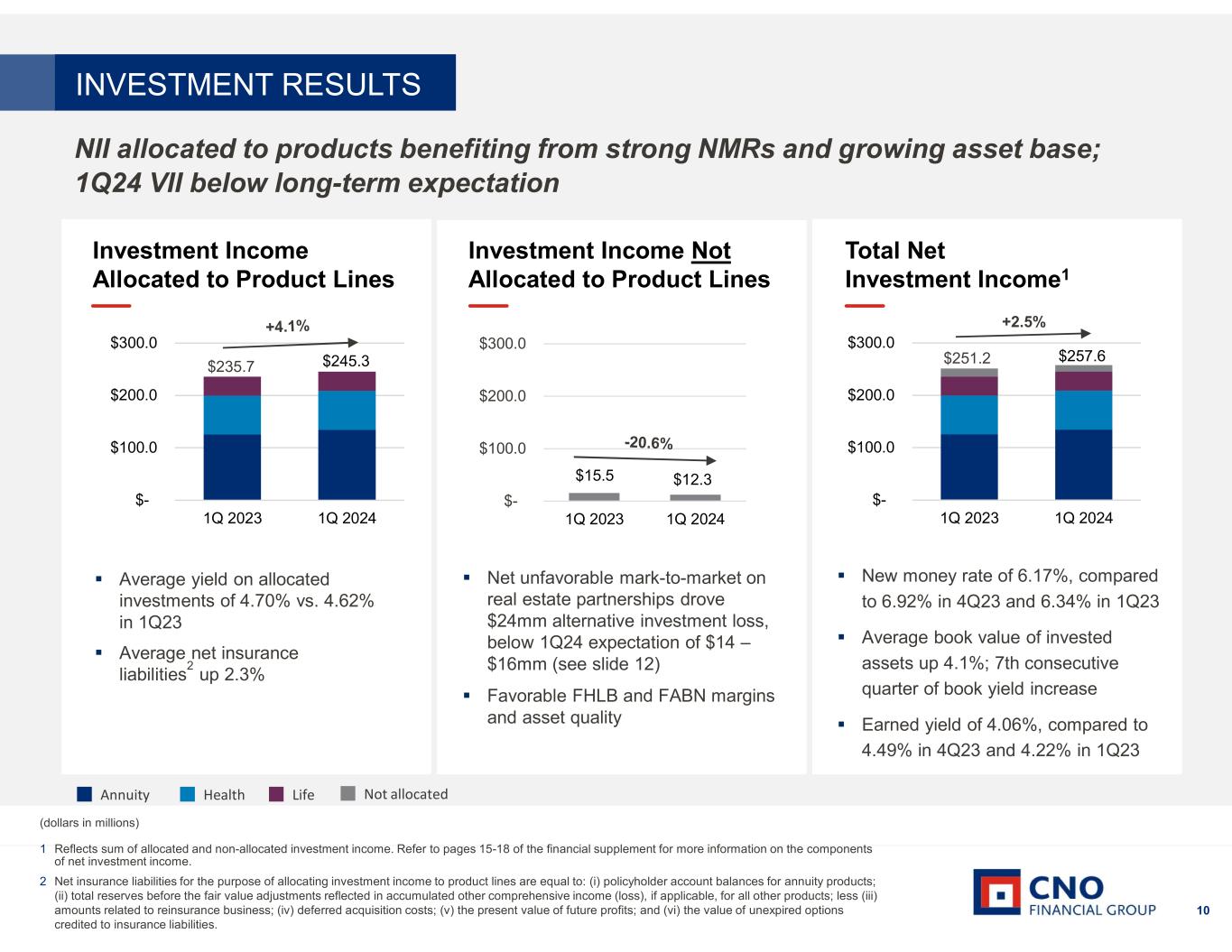 INVESTMENT RESULTS

NII allocated to products benefiting from strong NMRs and growing asset base; 1Q24 VII below long-term expectation

Investment Income Allocated to Product Lines

+4.1%

$300.0
$200.0
$100.0
$-

$235.7
$245.3

1Q 2023
1Q 2024

▪ Average yield on allocated investments of 4.70% vs. 4.62% in 1Q23

▪ Average net insurance liabilities$^2$ up 2.3%

Investment Income Not Allocated to Product Lines

$300.0
$200.0
$100.0
$-

-20.6%

$15.5
$12.3

1Q 2023
1Q 2024

▪ Net unfavorable mark-to-market on real estate partnerships drove $24mm alternative investment loss, below 1Q24 expectation of $14 – $16mm (see slide 12)

▪ Favorable FHLB and FABN margins and asset quality

Total Net Investment Income$^1$

+2.5%

$300.0
$200.0
$100.0
$-

$251.2
$257.6

1Q 2023
1Q 2024

▪ New money rate of 6.17%, compared to 6.92% in 4Q23 and 6.34% in 1Q23

▪ Average book value of invested assets up 4.1%; 7th consecutive quarter of book yield increase

▪ Earned yield of 4.06%, compared to 4.49% in 4Q23 and 4.22% in 1Q23

Annuity Health Life Not allocated

(dollars in millions)

1 Reflects sum of allocated and non-allocated investment income. Refer to pages 15-18 of the financial supplement for more information on the components of net investment income.

2 Net insurance liabilities for the purpose of allocating investment income to product lines are equal to: (i) policyholder account balances for annuity products; (ii) total reserves before the fair value adjustments reflected in accumulated other comprehensive income (loss), if applicable, for all other products; less (iii) amounts related to reinsurance business; (iv) deferred acquisition costs; (v) the present value of future profits; and (vi) the value of unexpired options credited to insurance liabilities.

CNO FINANCIAL GROUP

10